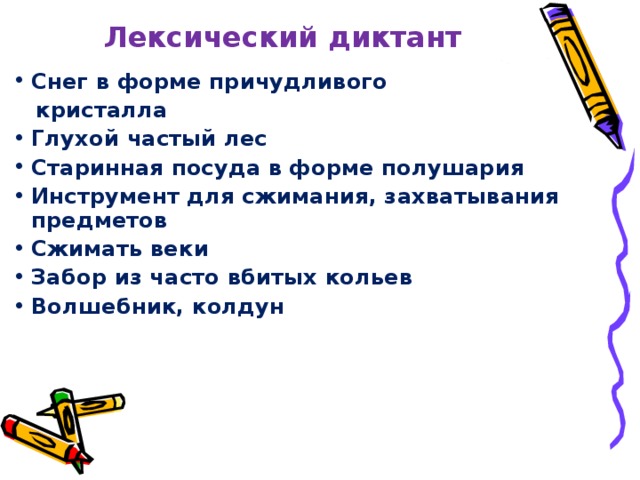 Лексический диктант

• Снег в форме причудливого кристалла
• Глухой частый лес
• Старинная посуда в форме полушария
• Инструмент для сжимания, захватывания предметов
• Сжимать веки
• Забор из часто вбитых кольев
• Волшебник, колдун